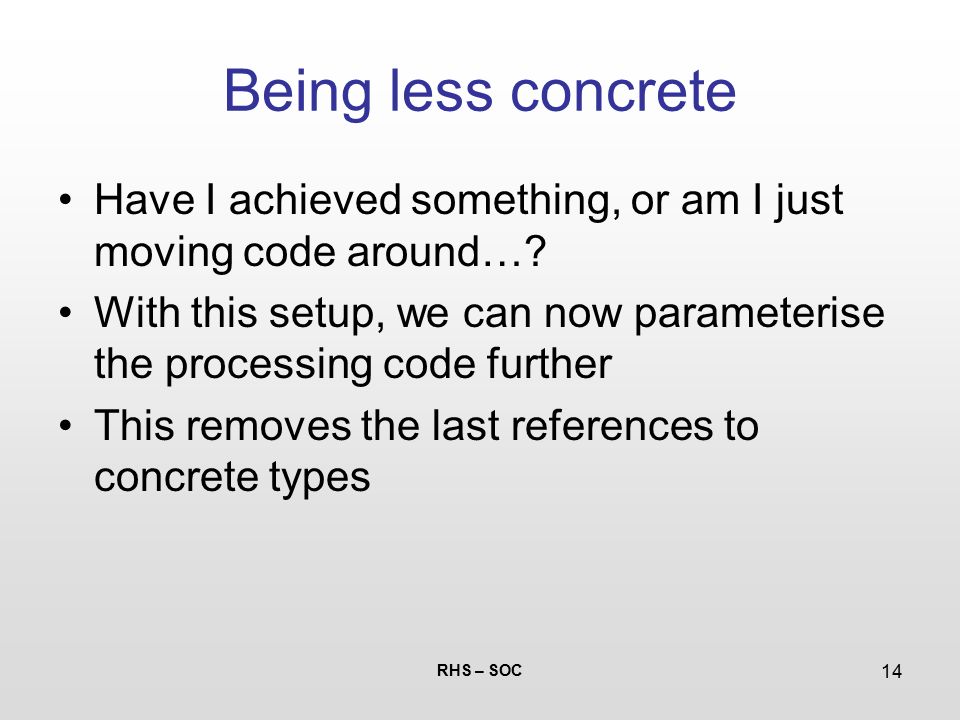 Being less concrete

• Have I achieved something, or am I just moving code around…?

• With this setup, we can now parameterise the processing code further

• This removes the last references to concrete types

RHS – SOC

14